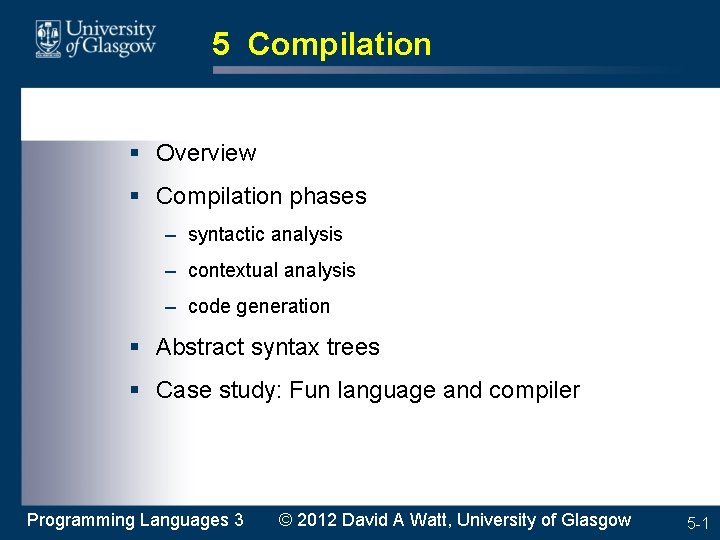 University of Glasgow

5 Compilation

▪ Overview

▪ Compilation phases

– syntactic analysis

– contextual analysis

– code generation

▪ Abstract syntax trees

▪ Case study: Fun language and compiler

Programming Languages 3 © 2012 David A Watt, University of Glasgow 5-1